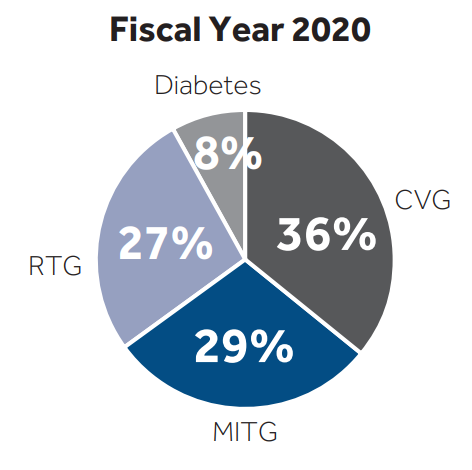 Fiscal Year 2020

Diabetes
8%

CVG
36%

RTG
27%

29%
MITG